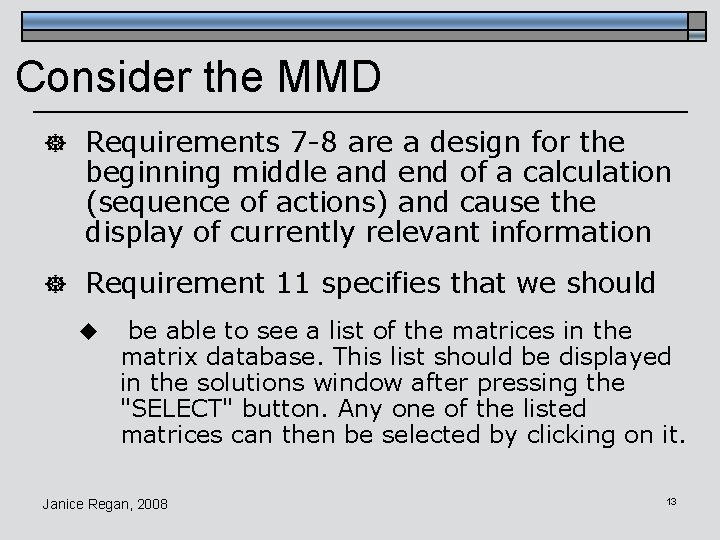 Consider the MMD

Requirements 7-8 are a design for the beginning middle and end of a calculation (sequence of actions) and cause the display of currently relevant information

Requirement 11 specifies that we should

be able to see a list of the matrices in the matrix database. This list should be displayed in the solutions window after pressing the "SELECT" button. Any one of the listed matrices can then be selected by clicking on it.

Janice Regan, 2008

13